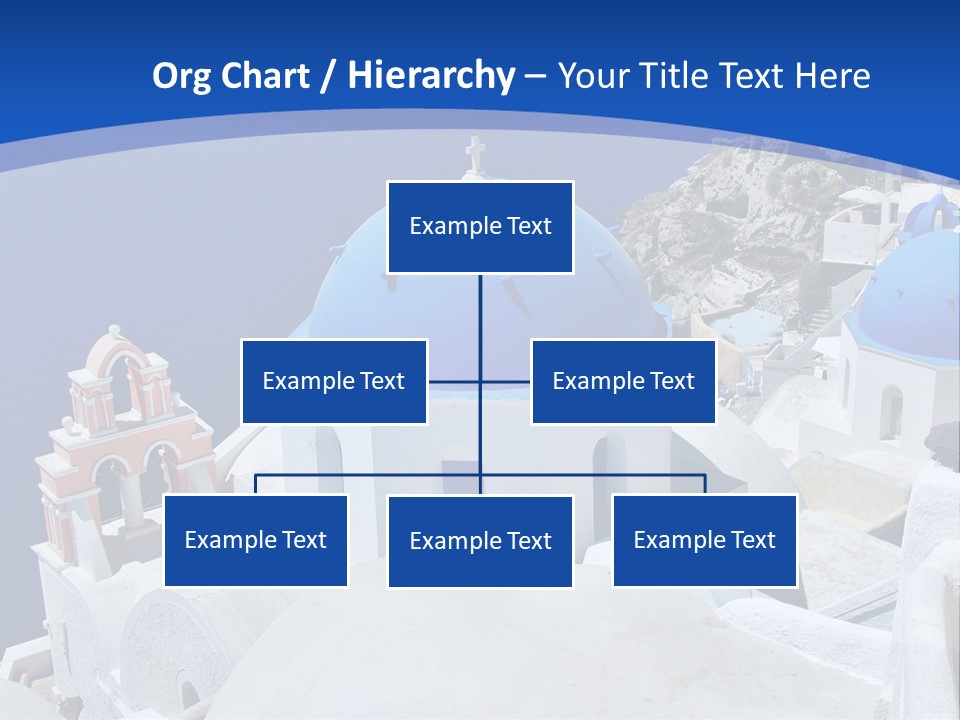 Org Chart / Hierarchy – Your Title Text Here

Example Text

Example Text

Example Text

Example Text

Example Text

Example Text